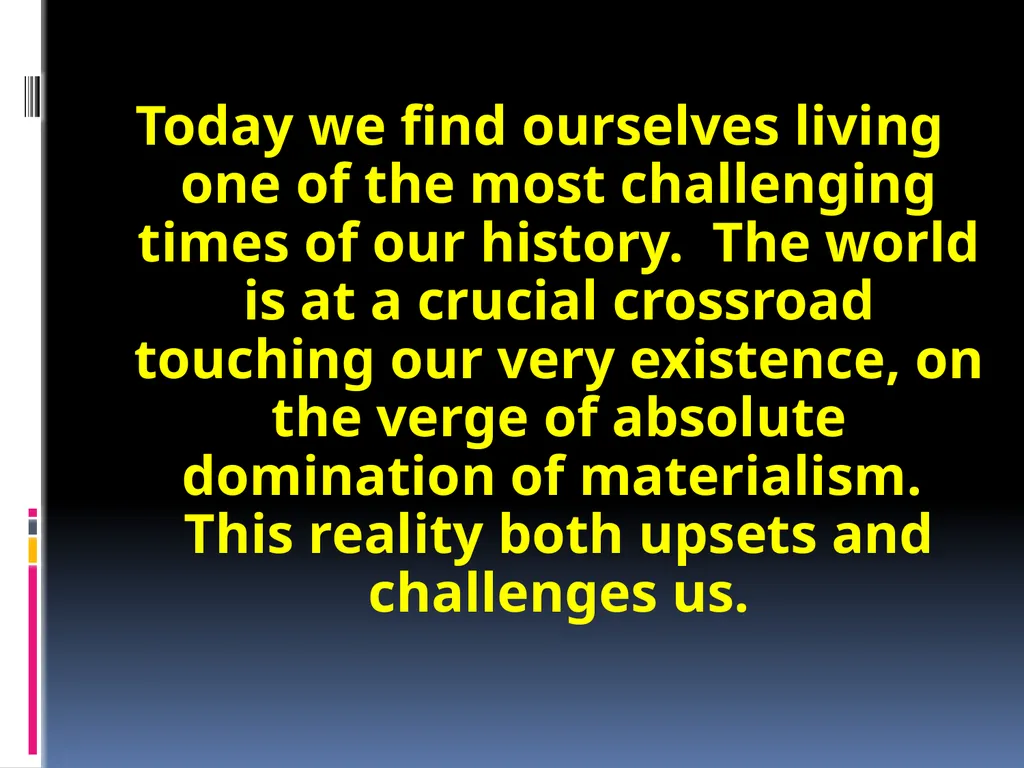 Today we find ourselves living one of the most challenging times of our history. The world is at a crucial crossroad touching our very existence, on the verge of absolute domination of materialism. This reality both upsets and challenges us.